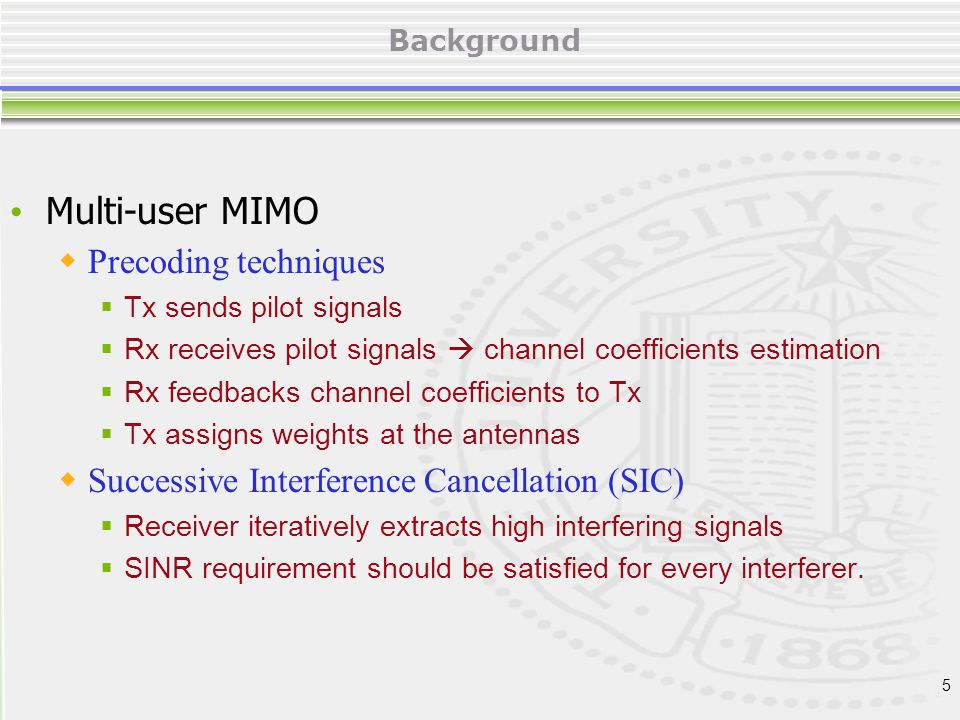 Background

• Multi-user MIMO
  ◆ Precoding techniques
    ▪ Tx sends pilot signals
    ▪ Rx receives pilot signals → channel coefficients estimation
    ▪ Rx feedbacks channel coefficients to Tx
    ▪ Tx assigns weights at the antennas
  ◆ Successive Interference Cancellation (SIC)
    ▪ Receiver iteratively extracts high interfering signals
    ▪ SINR requirement should be satisfied for every interferer.

UNIVERSITY 1868

5